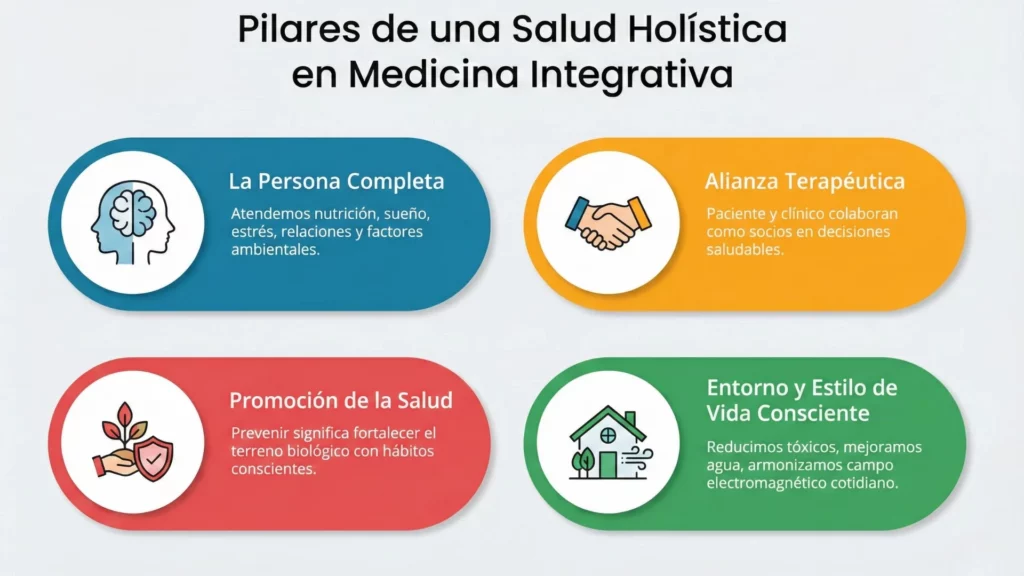 Pilares de una Salud Holística en Medicina Integrativa

La Persona Completa

Atendemos nutrición, sueño, estrés, relaciones y factores ambientales.

Alianza Terapéutica

Paciente y clínico colaboran como socios en decisiones saludables.

Promoción de la Salud

Prevenir significa fortalecer el terreno biológico con hábitos conscientes.

Entorno y Estilo de Vida Consciente

Reducimos tóxicos, mejoramos agua, armonizamos campo electromagnético cotidiano.